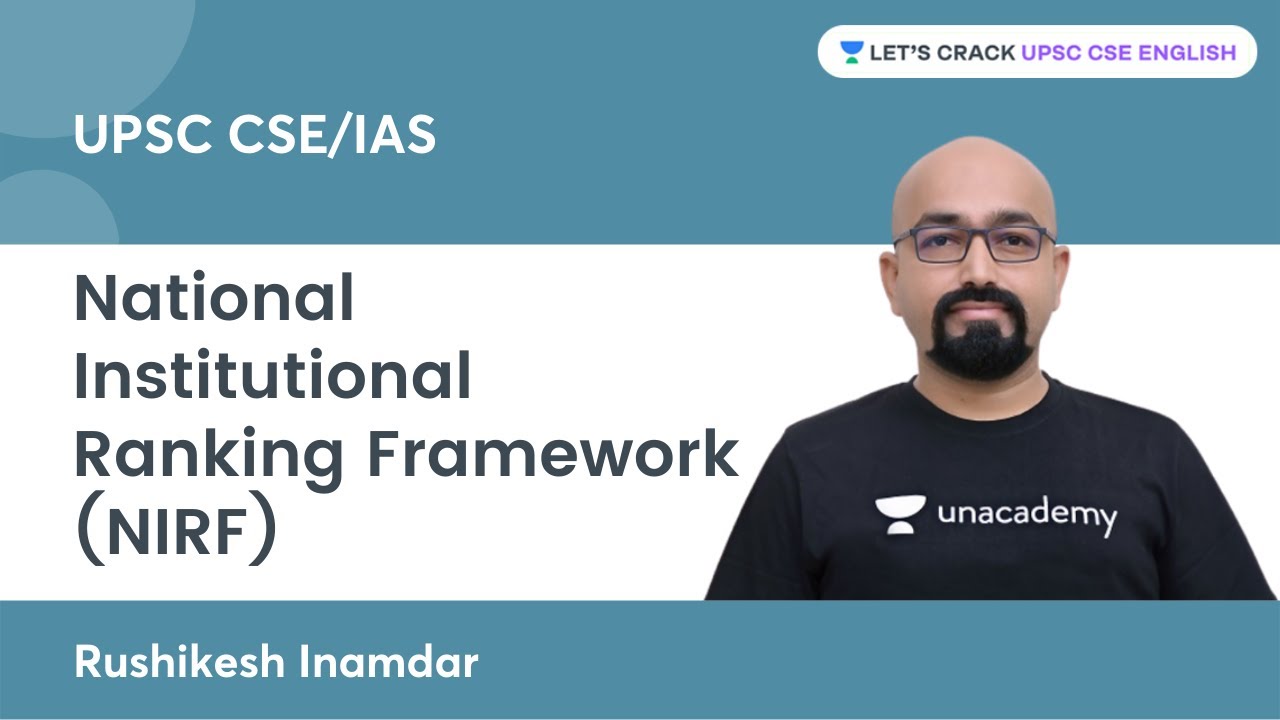 LET'S CRACK UPSC CSE ENGLISH

UPSC CSE/IAS

National Institutional Ranking Framework (NIRF)

unacademy

Rushikesh Inamdar